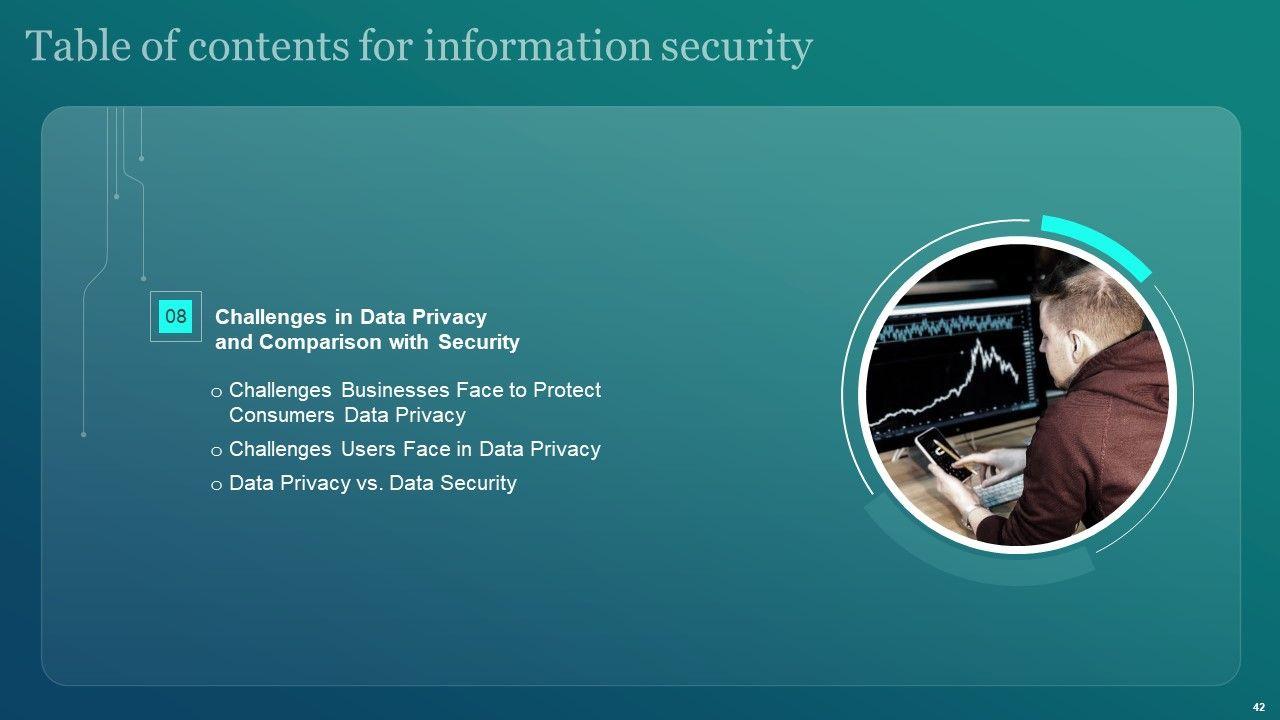 Table of contents for information security

08

Challenges in Data Privacy and Comparison with Security

o Challenges Businesses Face to Protect Consumers Data Privacy
o Challenges Users Face in Data Privacy
o Data Privacy vs. Data Security

42